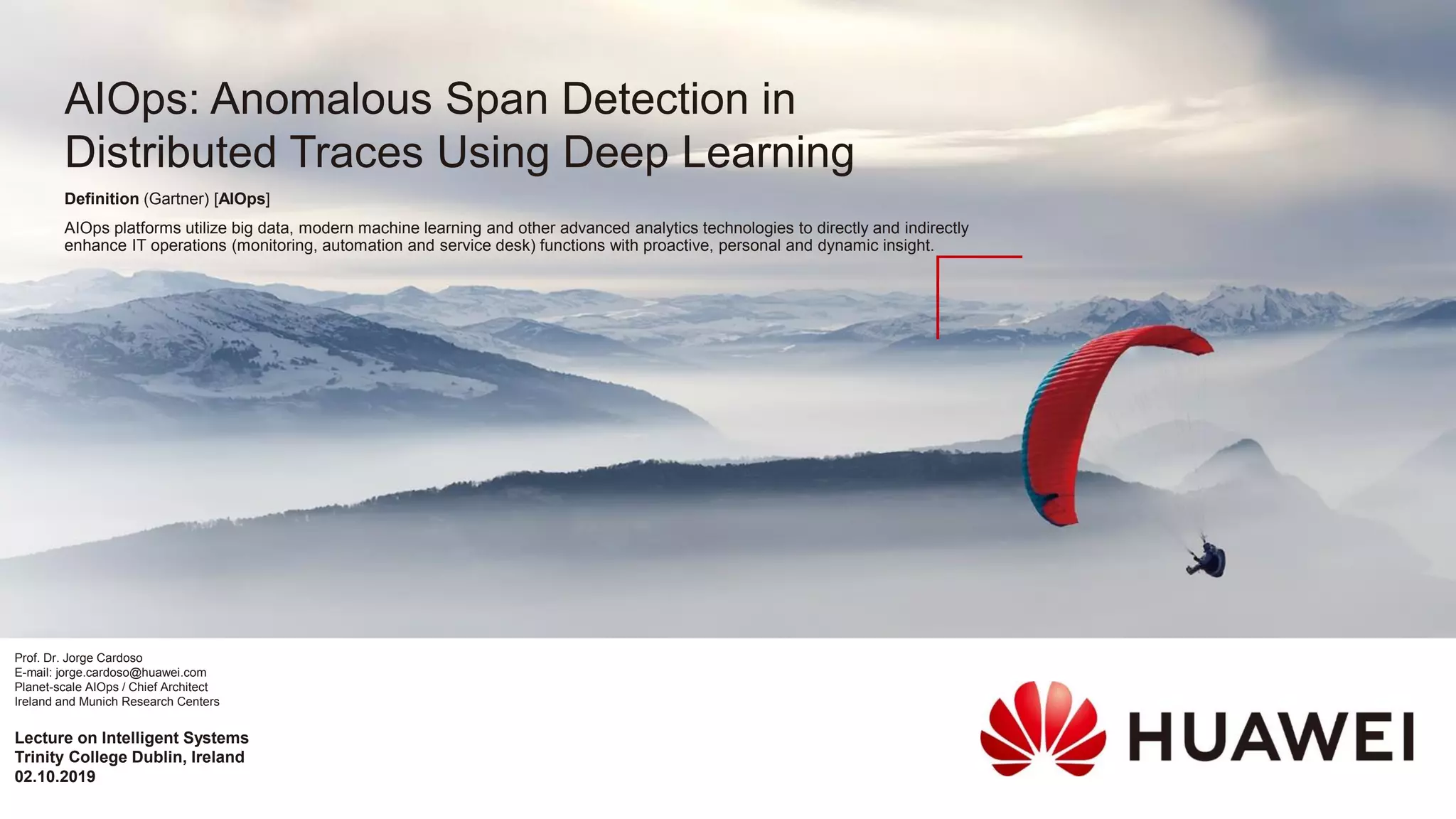 AIOps: Anomalous Span Detection in Distributed Traces Using Deep Learning

Definition (Gartner) [AIOps]

AIOps platforms utilize big data, modern machine learning and other advanced analytics technologies to directly and indirectly enhance IT operations (monitoring, automation and service desk) functions with proactive, personal and dynamic insight.

Prof. Dr. Jorge Cardoso
E-mail: jorge.cardoso@huawei.com
Planet-scale AIOps / Chief Architect
Ireland and Munich Research Centers

Lecture on Intelligent Systems
Trinity College Dublin, Ireland
02.10.2019

HUAWEI